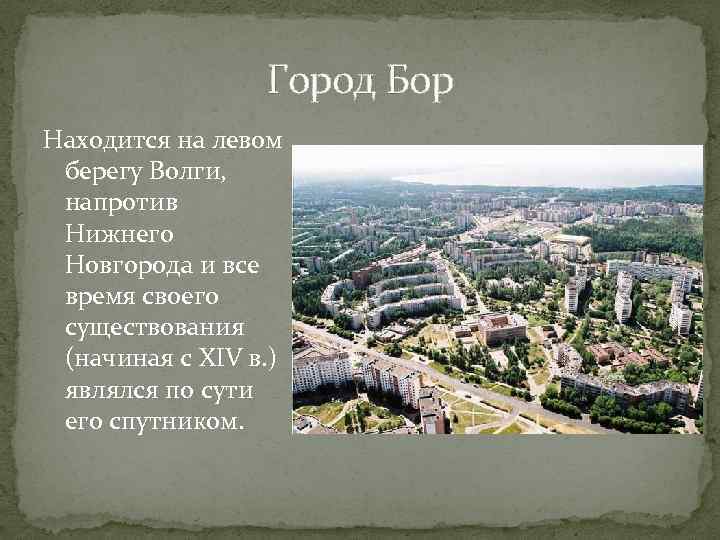 Город Бор

Находится на левом берегу Волги, напротив Нижнего Новгорода и все время своего существования (начиная с XIV в.) являлся по сути его спутником.